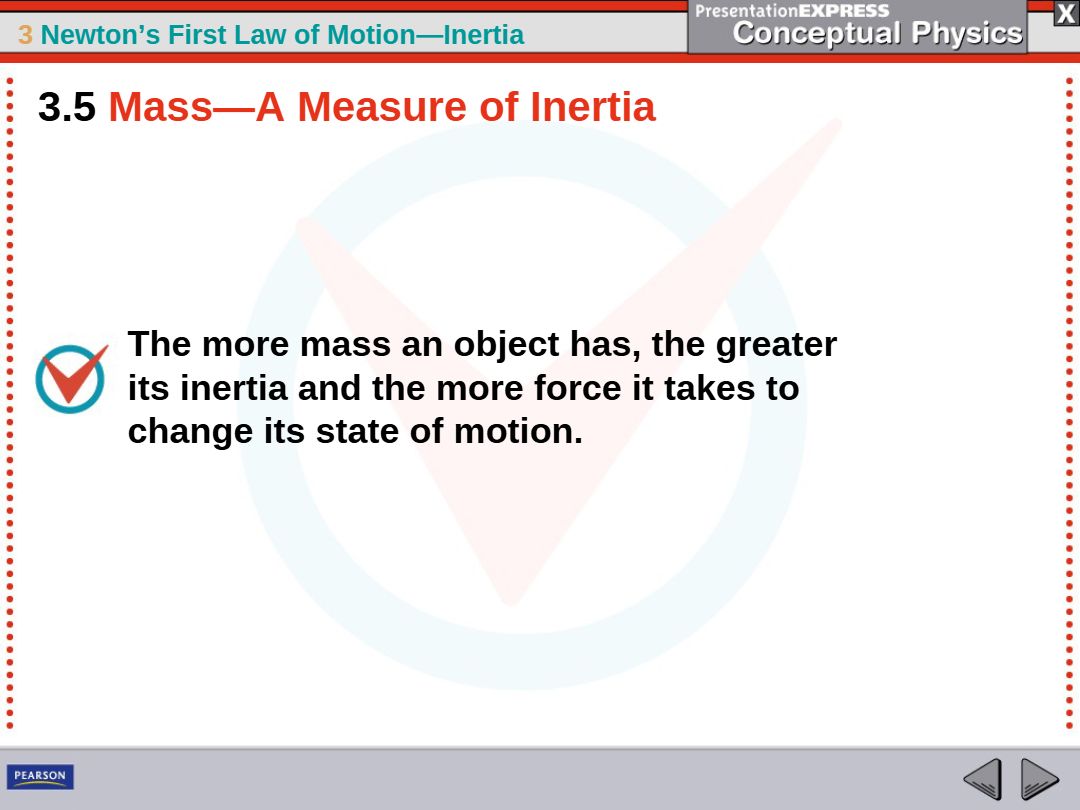 3 Newton's First Law of Motion—Inertia

PresentationEXPRESS
Conceptual Physics

X

3.5 Mass—A Measure of Inertia

The more mass an object has, the greater its inertia and the more force it takes to change its state of motion.

PEARSON